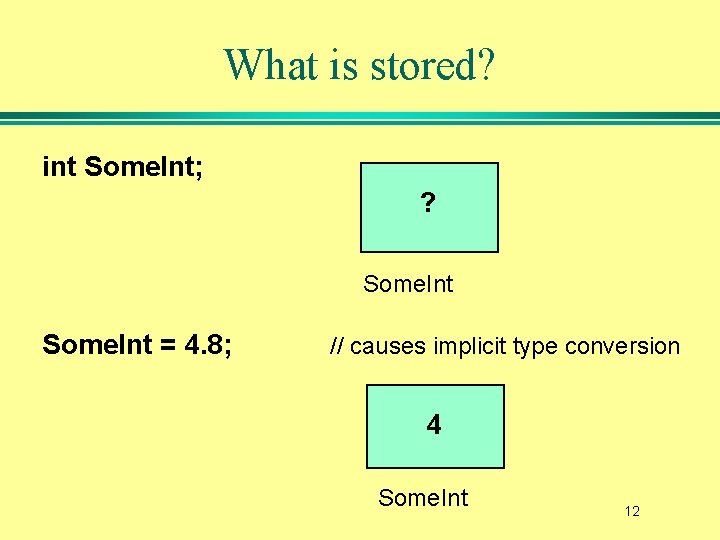 What is stored?

int SomeInt;

?

SomeInt

SomeInt = 4.8; // causes implicit type conversion

4

SomeInt

12